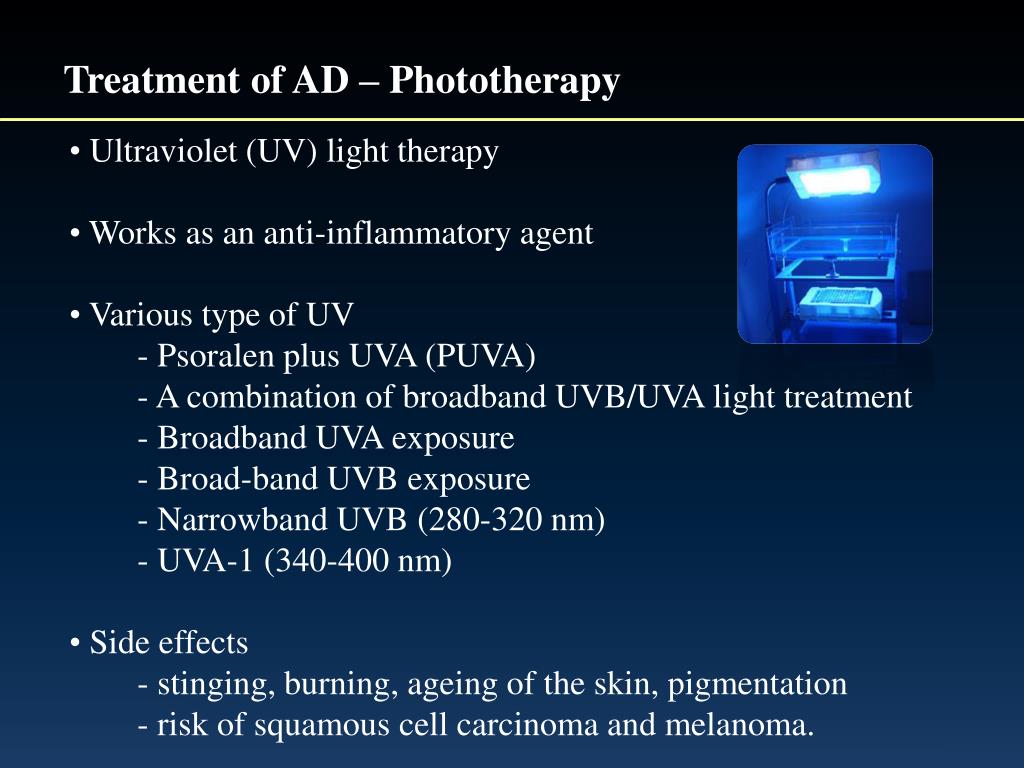 Treatment of AD – Phototherapy

• Ultraviolet (UV) light therapy

• Works as an anti-inflammatory agent

• Various type of UV
- Psoralen plus UVA (PUVA)
- A combination of broadband UVB/UVA light treatment
- Broadband UVA exposure
- Broad-band UVB exposure
- Narrowband UVB (280-320 nm)
- UVA-1 (340-400 nm)

• Side effects
- stinging, burning, ageing of the skin, pigmentation
- risk of squamous cell carcinoma and melanoma.